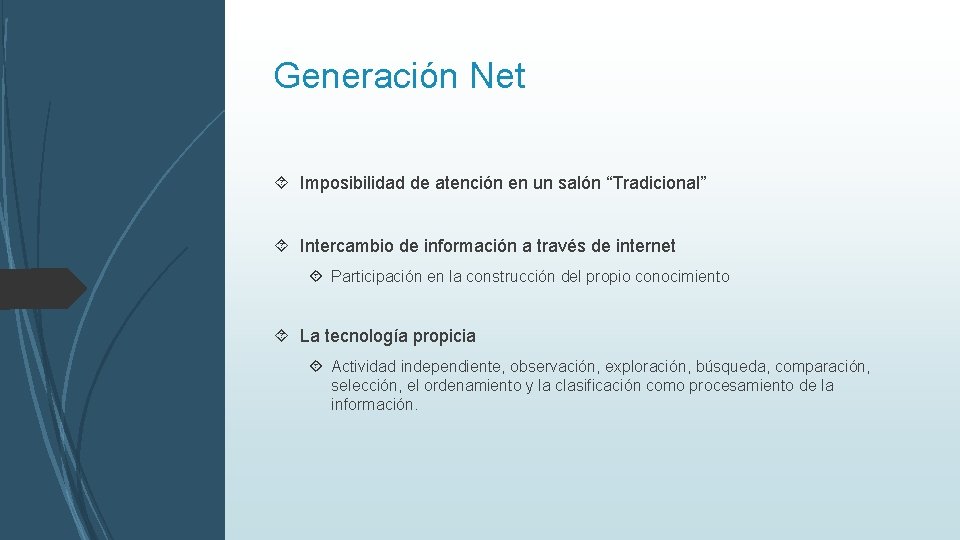 Generación Net

Imposibilidad de atención en un salón “Tradicional”

Intercambio de información a través de internet

Participación en la construcción del propio conocimiento

La tecnología propicia

Actividad independiente, observación, exploración, búsqueda, comparación, selección, el ordenamiento y la clasificación como procesamiento de la información.